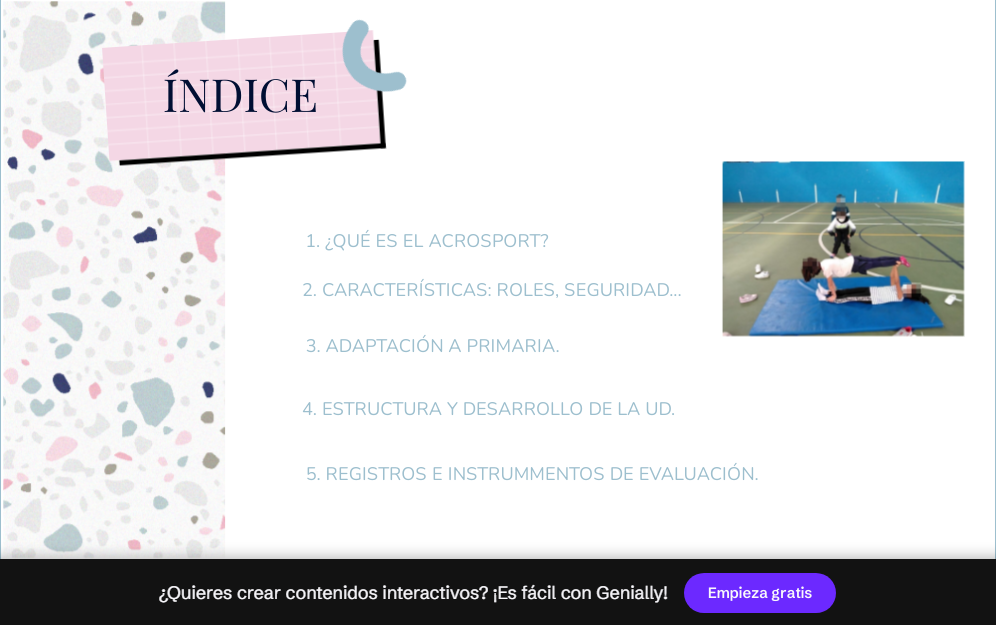 ÍNDICE

1. ¿QUÉ ES EL ACROSPORT?

2. CARACTERÍSTICAS: ROLES, SEGURIDAD...

3. ADAPTACIÓN A PRIMARIA.

4. ESTRUCTURA Y DESARROLLO DE LA UD.

5. REGISTROS E INSTRUMMENTOS DE EVALUACIÓN.

¿Quieres crear contenidos interactivos? ¡Es fácil con Genially!

Empieza gratis